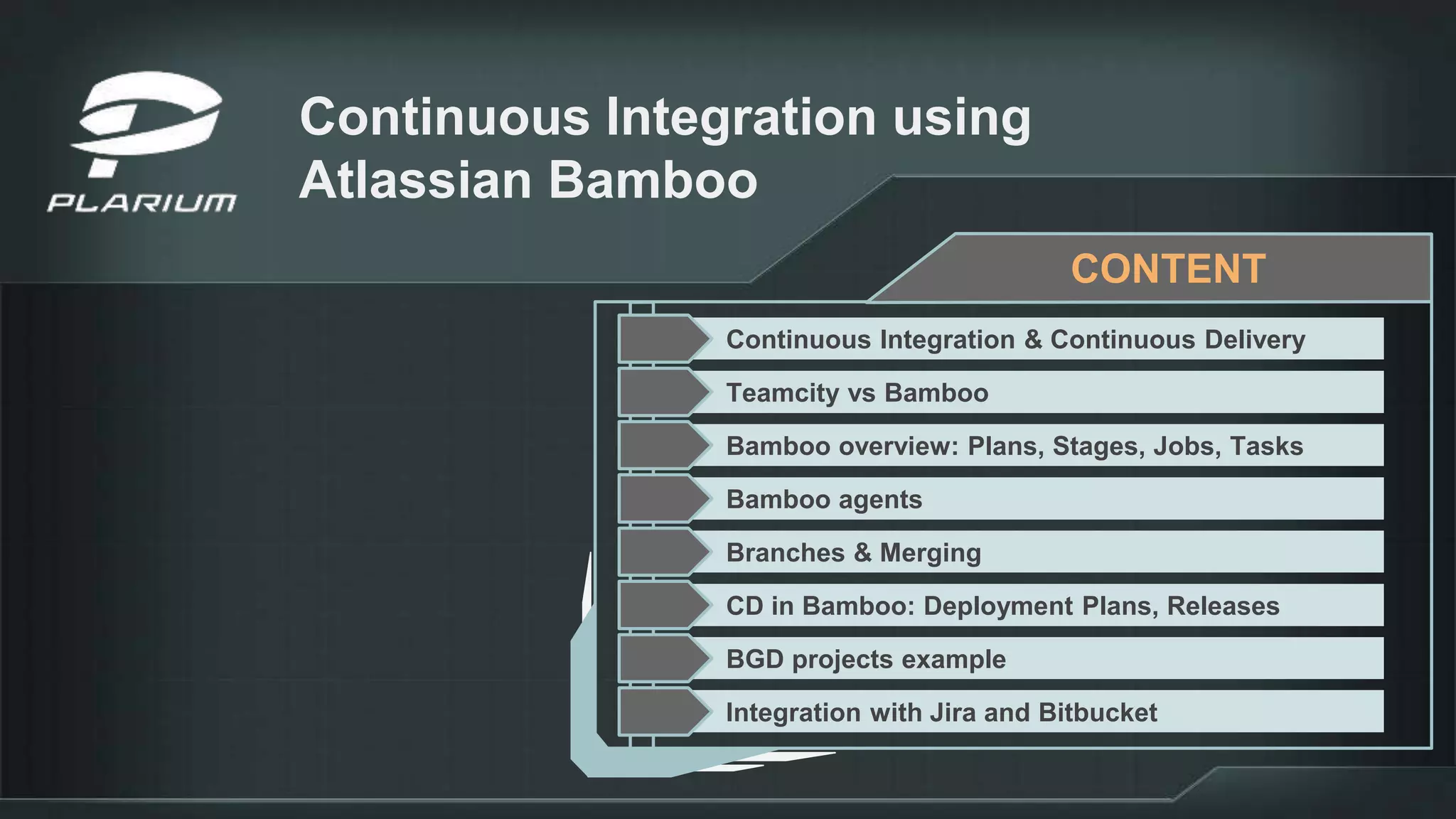 PLARIUM

Continuous Integration using Atlassian Bamboo

CONTENT

Continuous Integration & Continuous Delivery

Teamcity vs Bamboo

Bamboo overview: Plans, Stages, Jobs, Tasks

Bamboo agents

Branches & Merging

CD in Bamboo: Deployment Plans, Releases

BGD projects example

Integration with Jira and Bitbucket